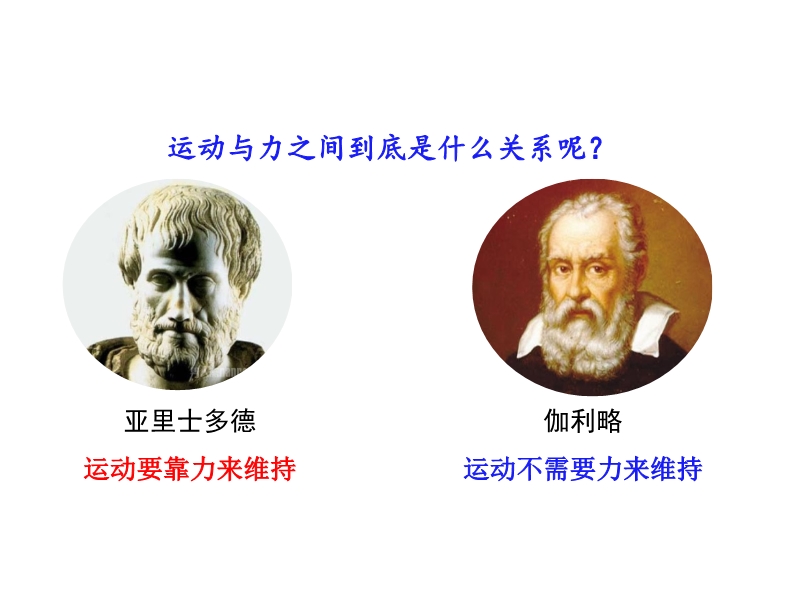 运动与力之间到底是什么关系呢？

亚里士多德

运动要靠力来维持

伽利略

运动不需要力来维持